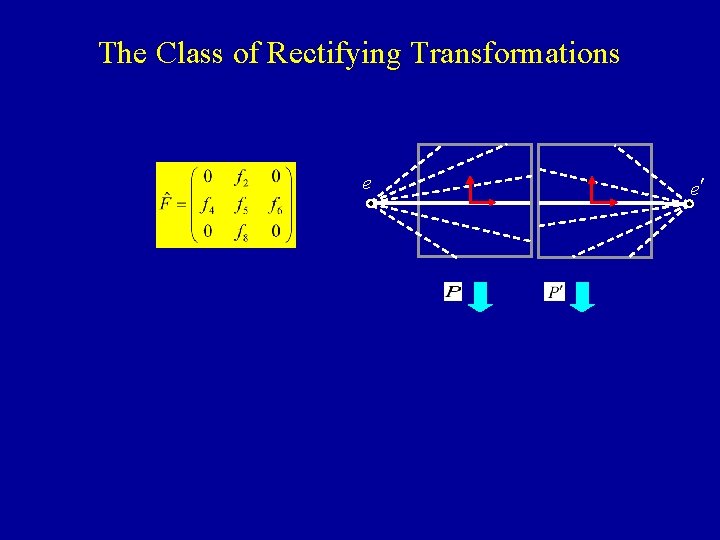 The Class of Rectifying Transformations

$\hat{F} = \begin{pmatrix} 0 & f_2 & 0 \\ f_4 & f_5 & f_6 \\ 0 & f_8 & 0 \end{pmatrix}$

$e$

$e'$

$P$

$P'$